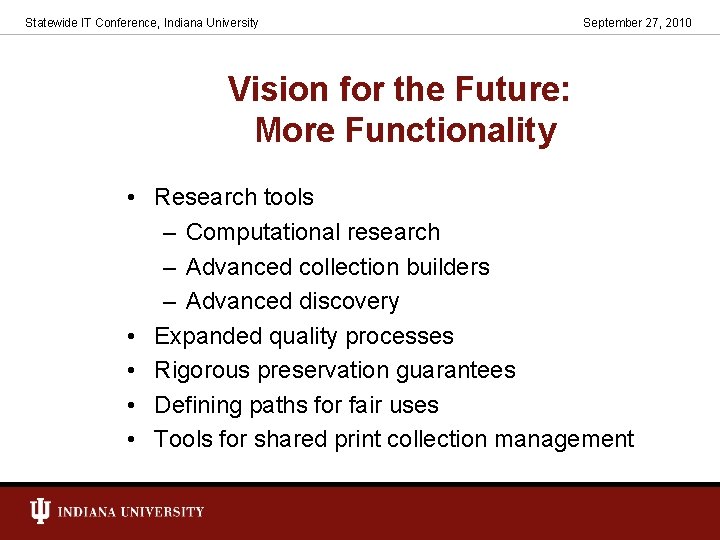 Statewide IT Conference, Indiana University

September 27, 2010

Vision for the Future:
More Functionality

• Research tools
– Computational research
– Advanced collection builders
– Advanced discovery
• Expanded quality processes
• Rigorous preservation guarantees
• Defining paths for fair uses
• Tools for shared print collection management

INDIANA UNIVERSITY